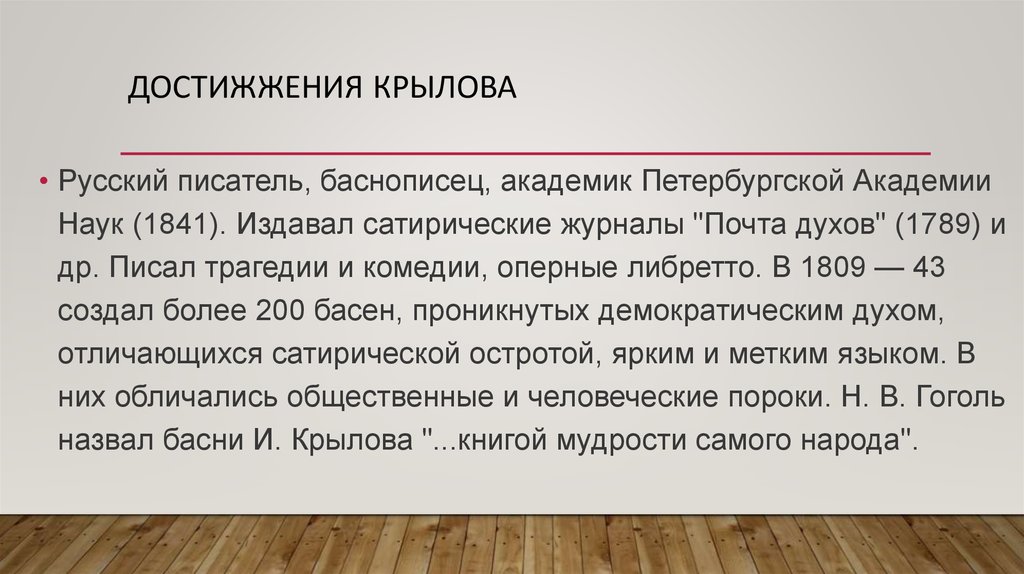 ДОСТИЖЖЕНИЯ КРЫЛОВА

• Русский писатель, баснописец, академик Петербургской Академии Наук (1841). Издавал сатирические журналы "Почта духов" (1789) и др. Писал трагедии и комедии, оперные либретто. В 1809 — 43 создал более 200 басен, проникнутых демократическим духом, отличающихся сатирической остротой, ярким и метким языком. В них обличались общественные и человеческие пороки. Н. В. Гоголь назвал басни И. Крылова "...книгой мудрости самого народа".